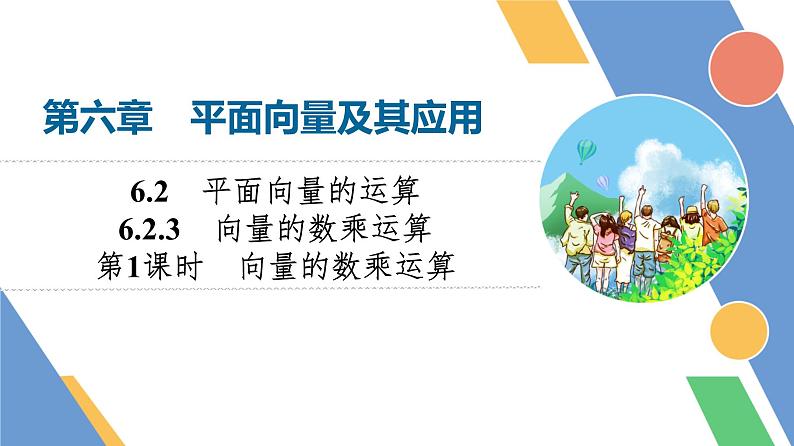 第六章　平面向量及其应用

6.2　平面向量的运算
6.2.3　向量的数乘运算
第1课时　向量的数乘运算